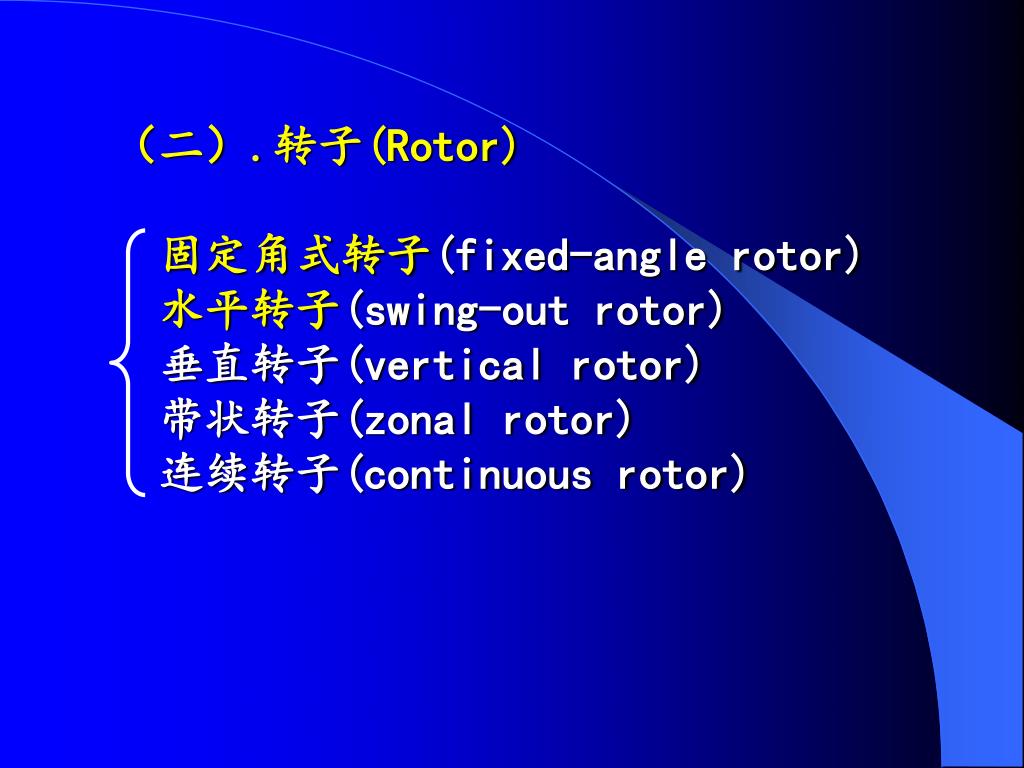 （二）.转子(Rotor)

固定角式转子(fixed-angle rotor)
水平转子(swing-out rotor)
垂直转子(vertical rotor)
带状转子(zonal rotor)
连续转子(continuous rotor)